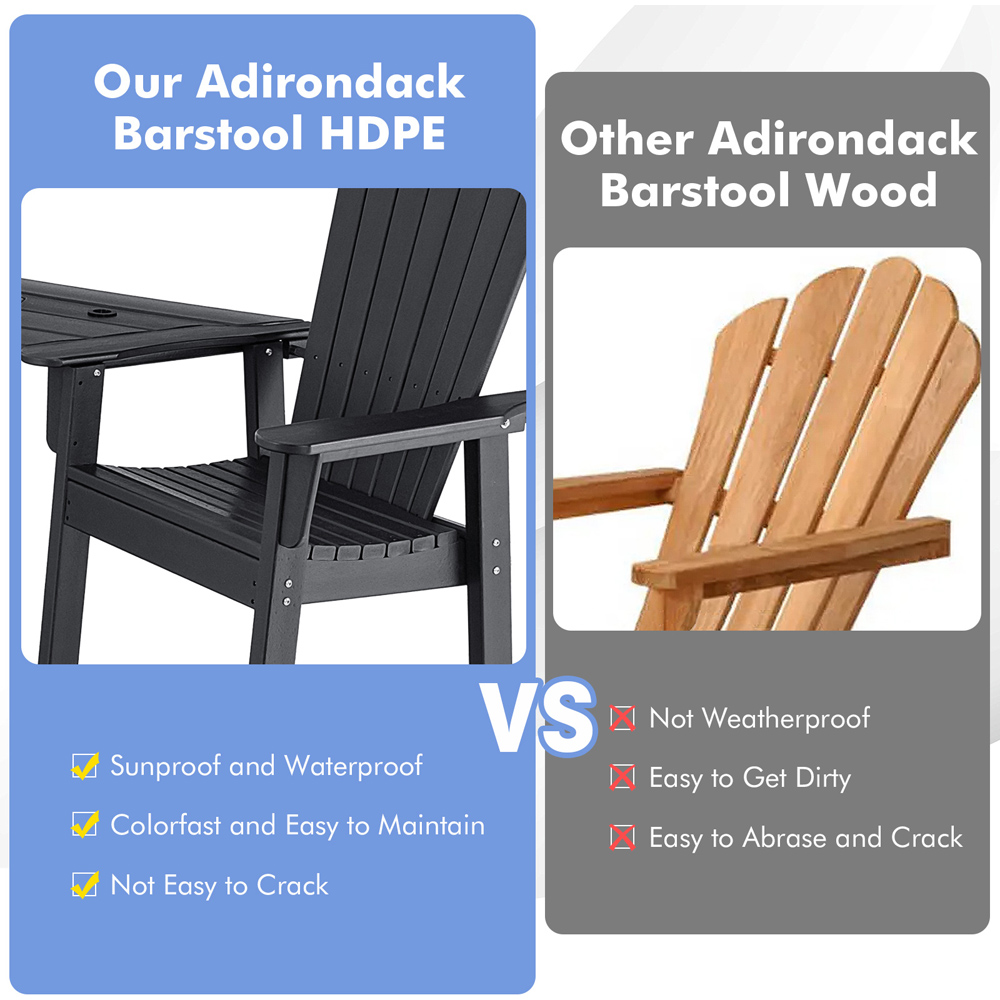 Our Adirondack Barstool HDPE

Sunproof and Waterproof

Colorfast and Easy to Maintain

Not Easy to Crack

VS

Other Adirondack Barstool Wood

Not Weatherproof

Easy to Get Dirty

Easy to Abrase and Crack